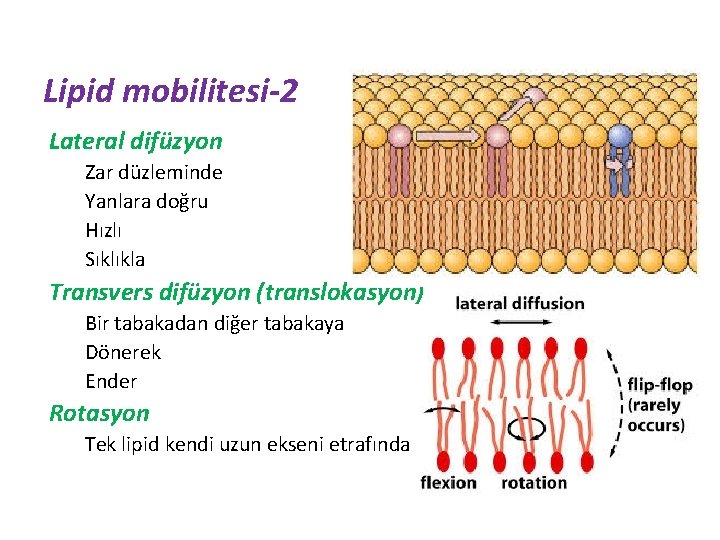 Lipid mobilitesi-2

Lateral difüzyon

Zar düzleminde

Yanlara doğru

Hızlı

Sıklıkla

Transvers difüzyon (translokasyon)

Bir tabakadan diğer tabakaya

Dönerek

Ender

Rotasyon

Tek lipid kendi uzun ekseni etrafında

lateral diffusion

flip-flop (rarely occurs)

flexion

rotation